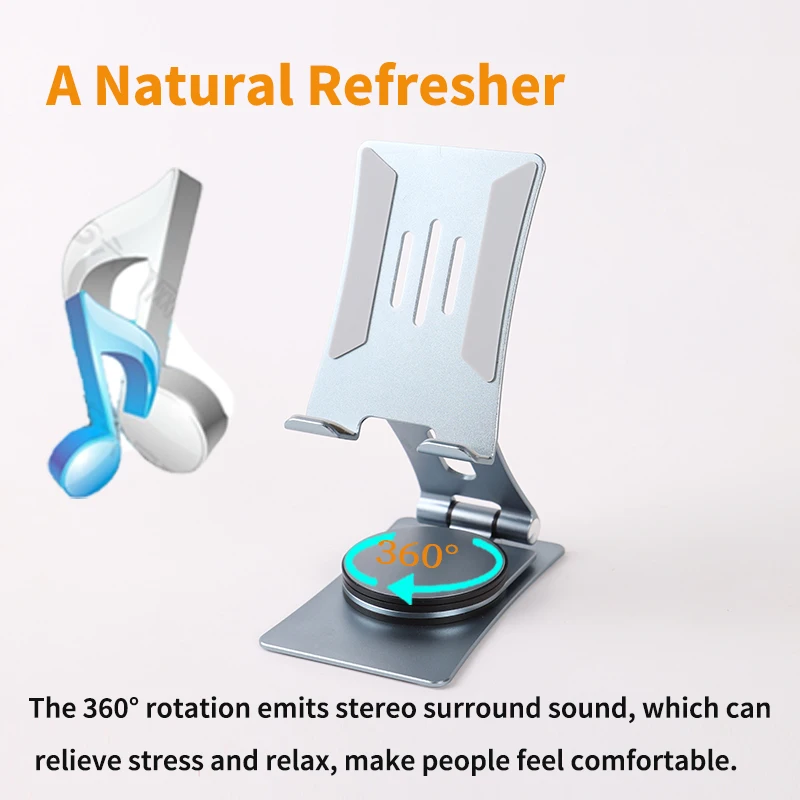 A Natural Refresher

360°

The 360° rotation emits stereo surround sound, which can relieve stress and relax, make people feel comfortable.